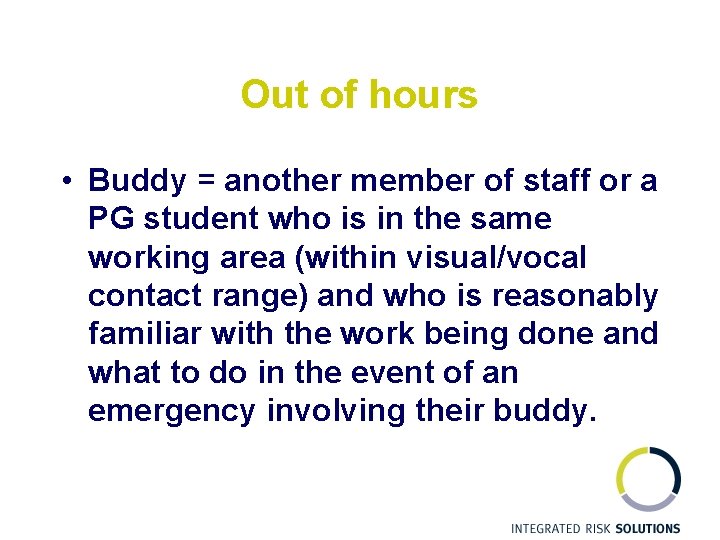 Out of hours

• Buddy = another member of staff or a PG student who is in the same working area (within visual/vocal contact range) and who is reasonably familiar with the work being done and what to do in the event of an emergency involving their buddy.

INTEGRATED RISK SOLUTIONS